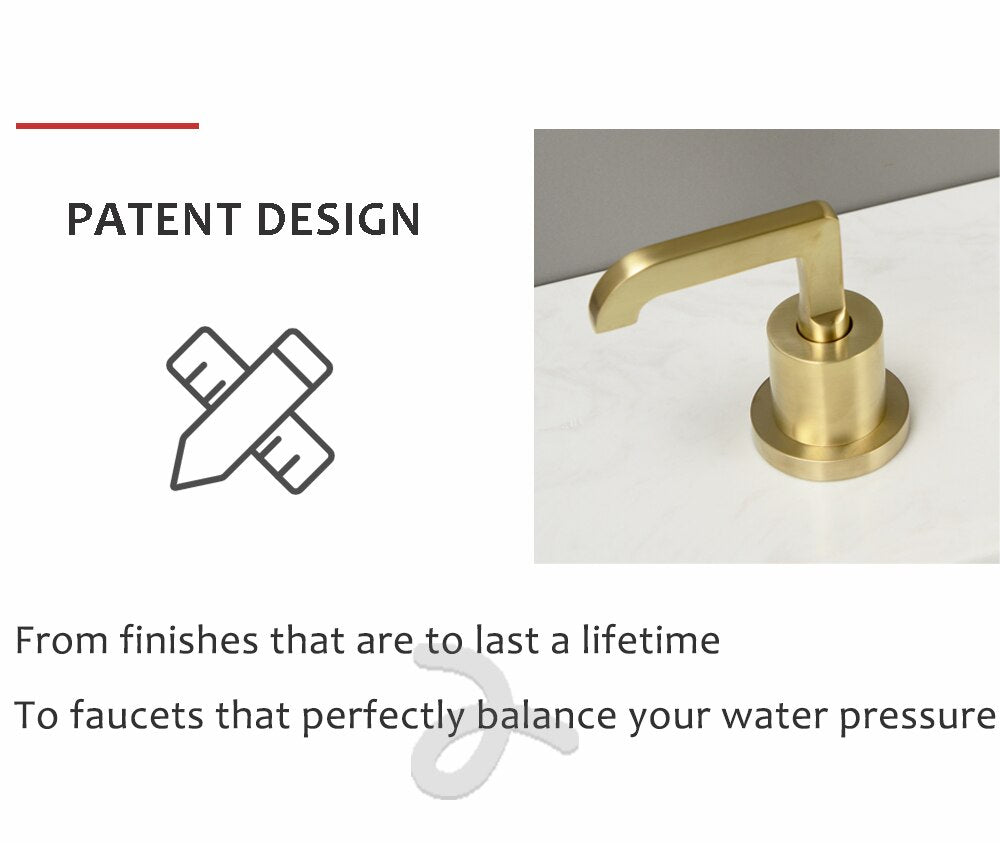 PATENT DESIGN

From finishes that are to last a lifetime

To faucets that perfectly balance your water pressure